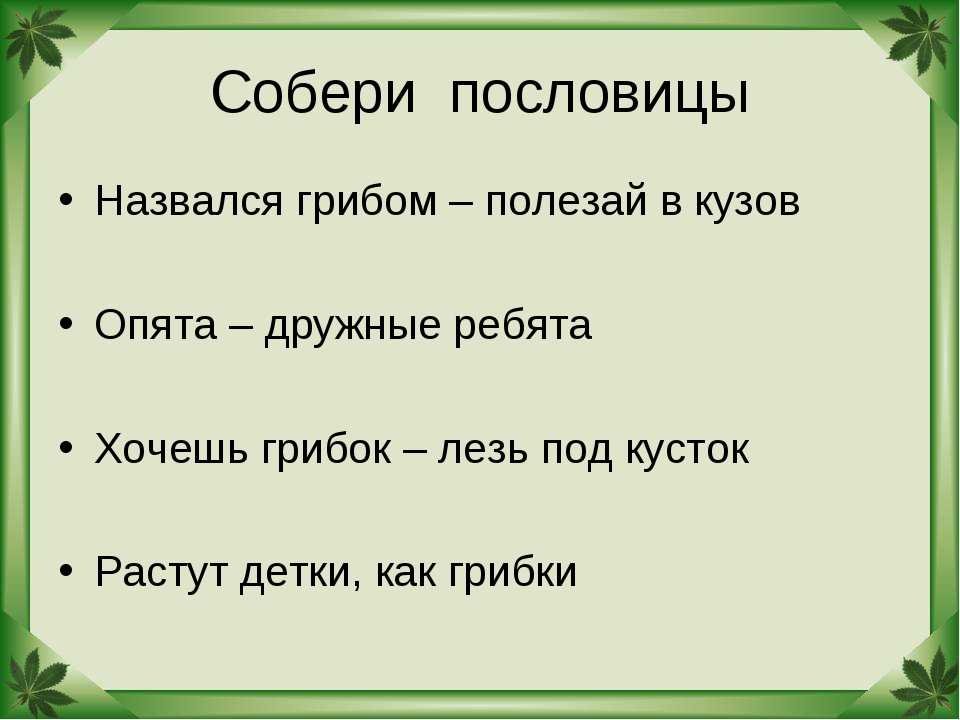 Собери пословицы

• Назвался грибом – полезай в кузов

• Опята – дружные ребята

• Хочешь грибок – лезь под кусток

• Растут детки, как грибки